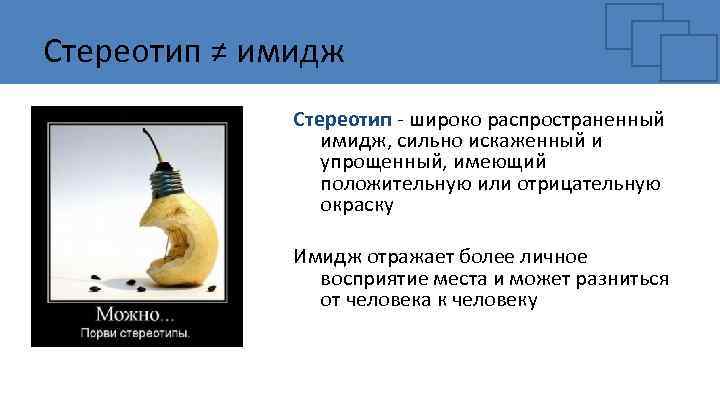 Стереотип ≠ имидж

Можно...
Порви стереотипы.

Стереотип - широко распространенный имидж, сильно искаженный и упрощенный, имеющий положительную или отрицательную окраску

Имидж отражает более личное восприятие места и может разниться от человека к человеку